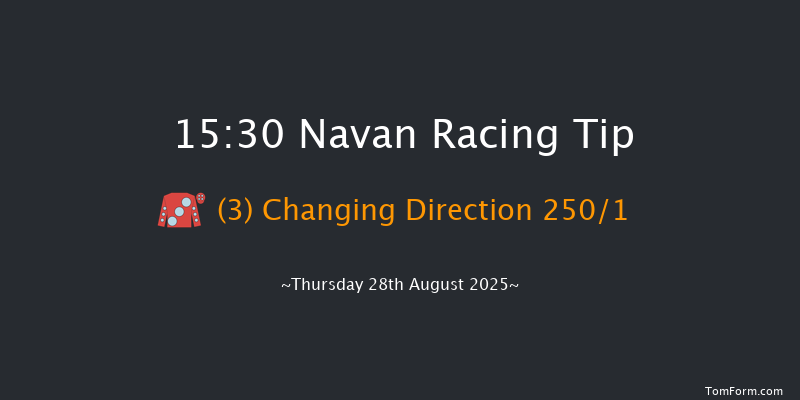 15:30 Navan Racing Tip

(3) Changing Direction 250/1

~Thursday 28th August 2025~

TomForm.com